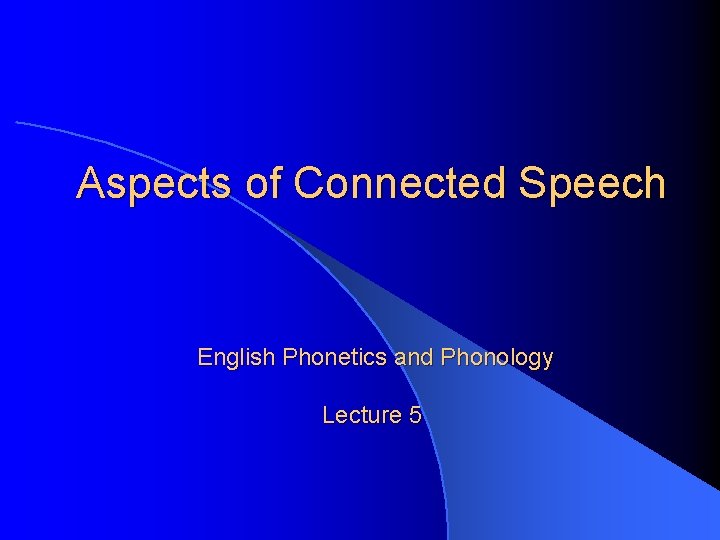 Aspects of Connected Speech

English Phonetics and Phonology

Lecture 5